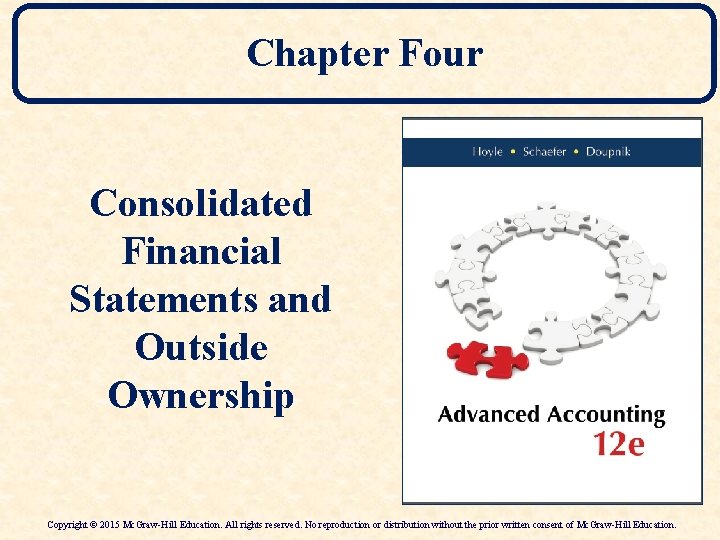 Chapter Four

Consolidated Financial Statements and Outside Ownership

Hoyle • Schaefer • Doupnik

Advanced Accounting
12e

Copyright © 2015 McGraw-Hill Education. All rights reserved. No reproduction or distribution without the prior written consent of McGraw-Hill Education.